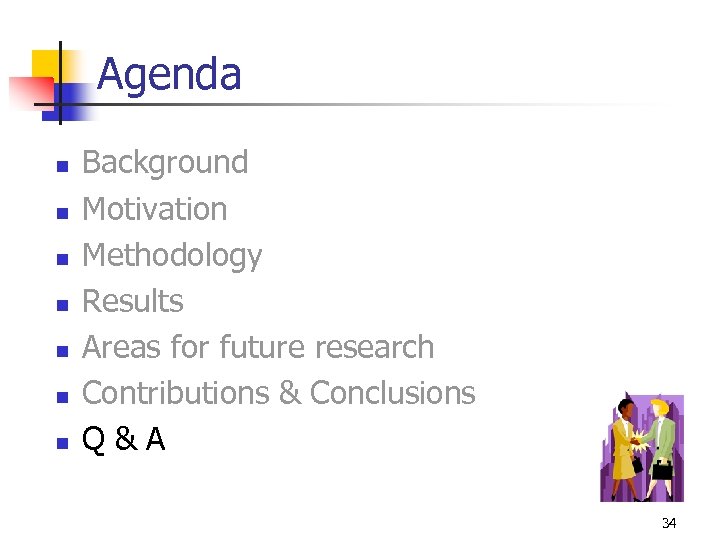 Agenda

- Background
- Motivation
- Methodology
- Results
- Areas for future research
- Contributions & Conclusions
- Q & A

34